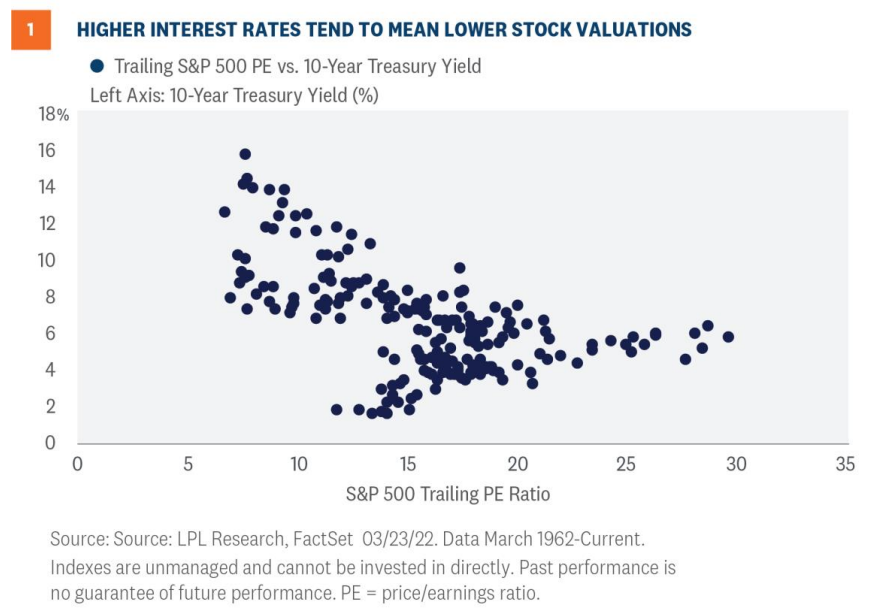 1 HIGHER INTEREST RATES TEND TO MEAN LOWER STOCK VALUATIONS

Trailing S&P 500 PE vs. 10-Year Treasury Yield

Left Axis: 10-Year Treasury Yield (%)

18%
16
14
12
10
8
6
4
2
0

0 5 10 15 20 25 30 35

S&P 500 Trailing PE Ratio

Source: Source: LPL Research, FactSet 03/23/22. Data March 1962-Current.

Indexes are unmanaged and cannot be invested in directly. Past performance is no guarantee of future performance. PE = price/earnings ratio.